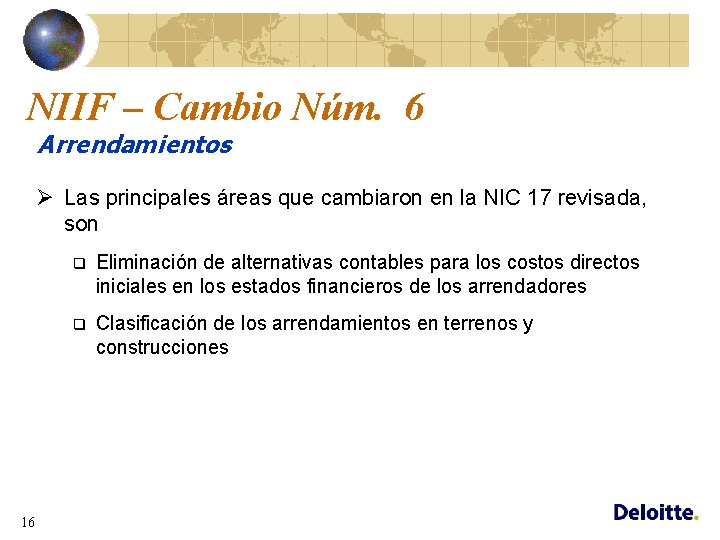 NIIF – Cambio Núm. 6
Arrendamientos

➢ Las principales áreas que cambiaron en la NIC 17 revisada, son

❑ Eliminación de alternativas contables para los costos directos iniciales en los estados financieros de los arrendadores

❑ Clasificación de los arrendamientos en terrenos y construcciones

16

Deloitte.